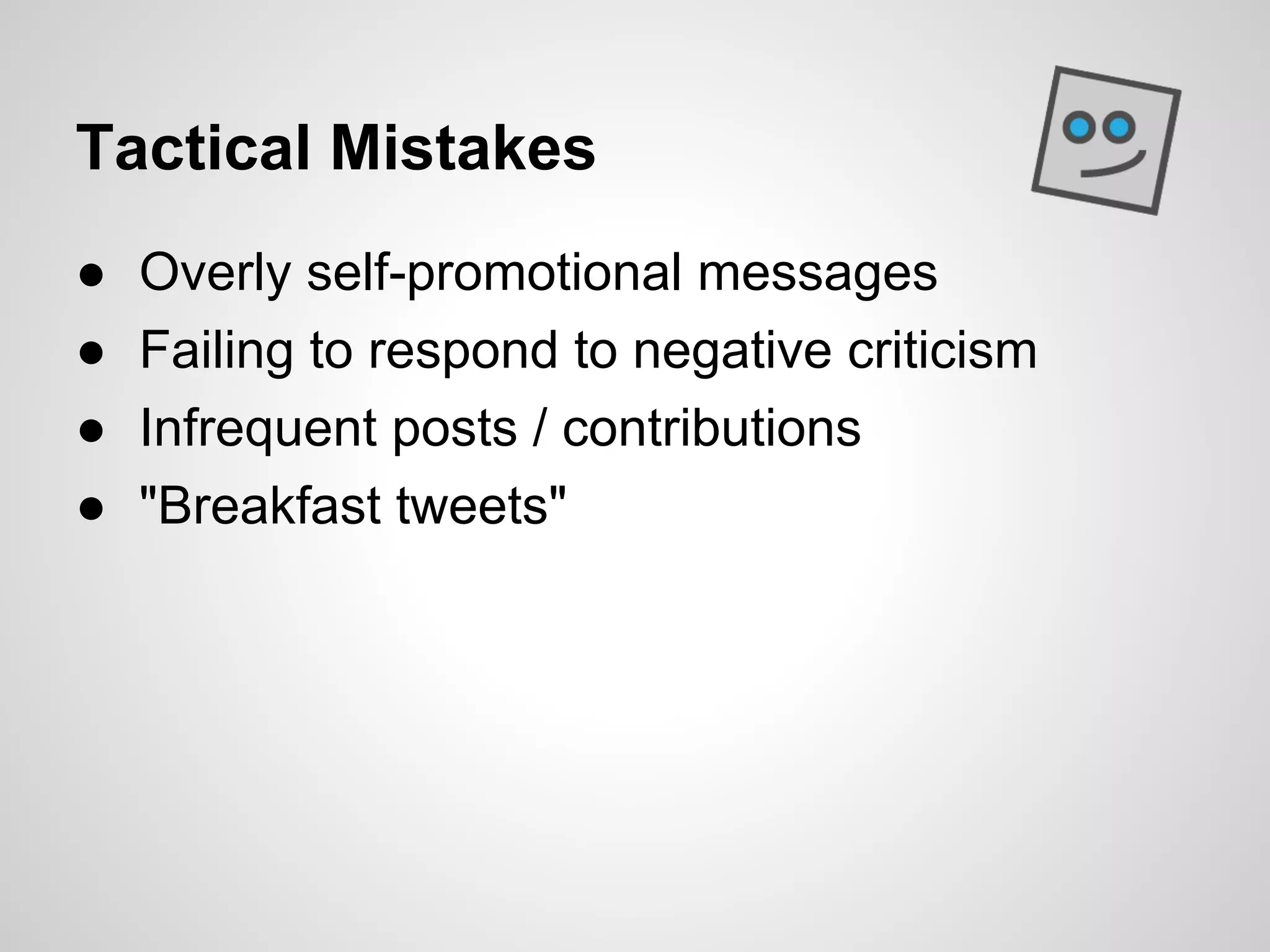 Tactical Mistakes

● Overly self-promotional messages
● Failing to respond to negative criticism
● Infrequent posts / contributions
● "Breakfast tweets"